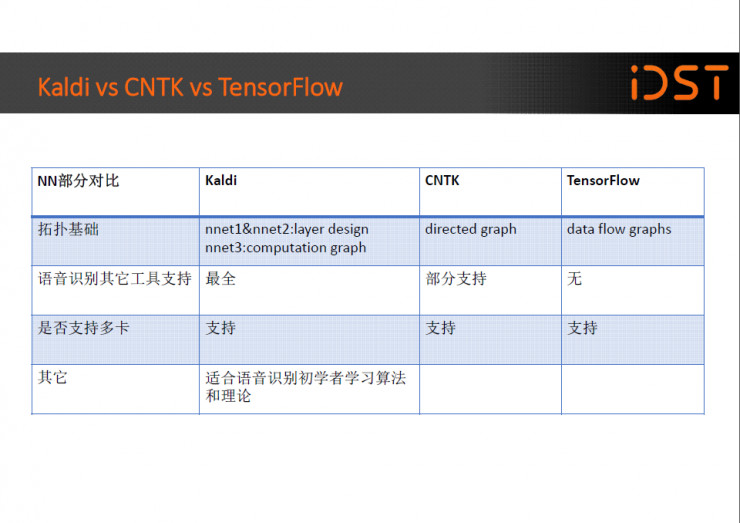 Kaldi vs CNTK vs TensorFlow

iDST

| NN部分对比 | Kaldi | CNTK | TensorFlow |
|---|---|---|---|
| 拓扑基础 | nnet1&nnet2:layer design nnet3:computation graph | directed graph | data flow graphs |
| 语音识别其它工具支持 | 最全 | 部分支持 | 无 |
| 是否支持多卡 | 支持 | 支持 | 支持 |
| 其它 | 适合语音识别初学者学习算法和理论 | | |